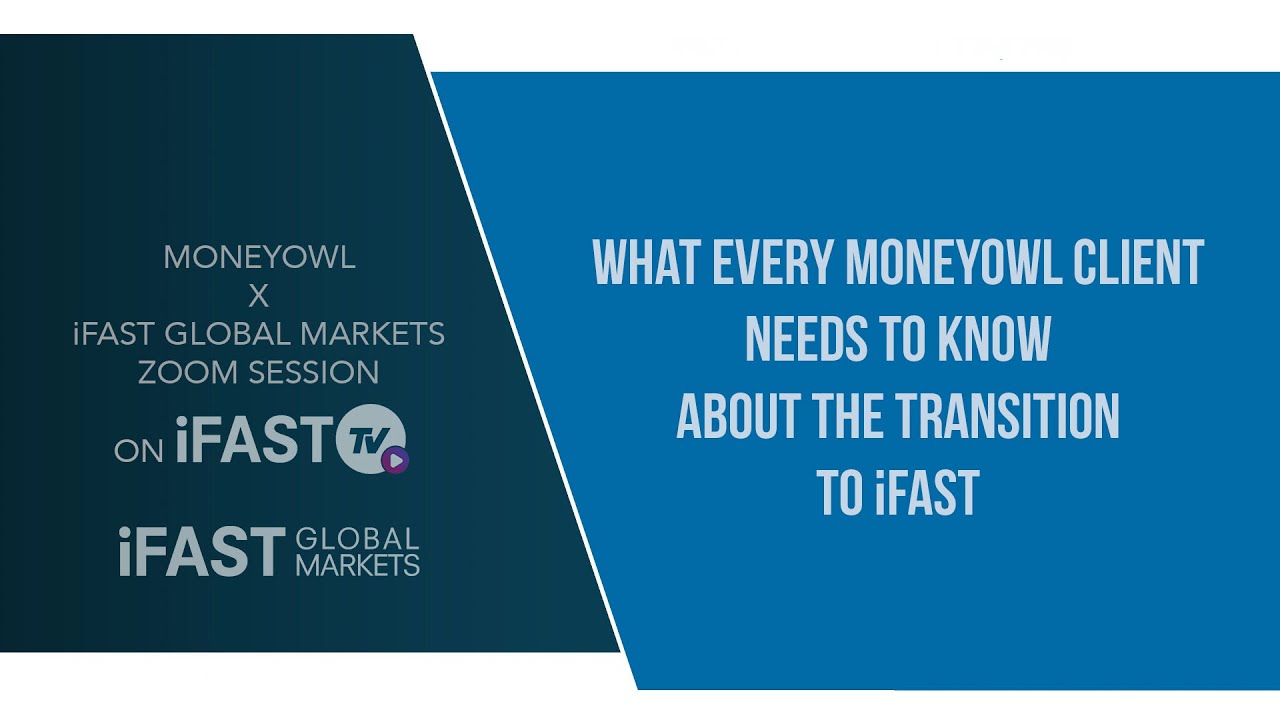 MONEYOWL
X
iFAST GLOBAL MARKETS
ZOOM SESSION
ON iFAST TV

iFAST GLOBAL MARKETS

WHAT EVERY MONEYOWL CLIENT NEEDS TO KNOW ABOUT THE TRANSITION TO iFAST